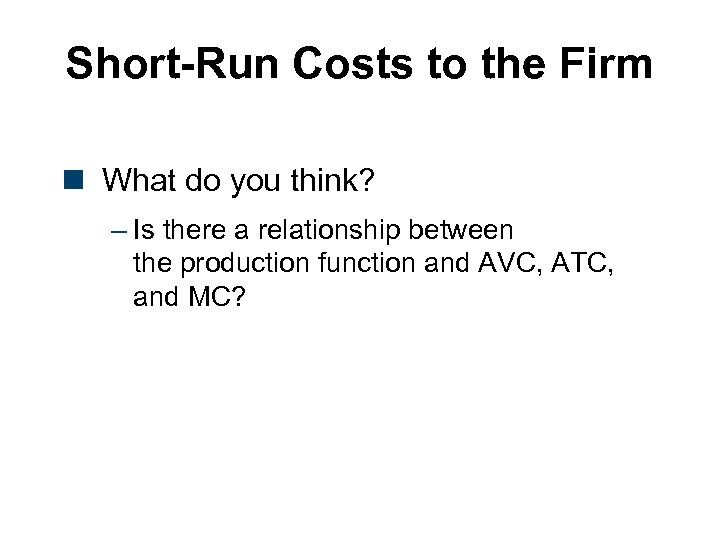 Short-Run Costs to the Firm

What do you think?

– Is there a relationship between the production function and AVC, ATC, and MC?